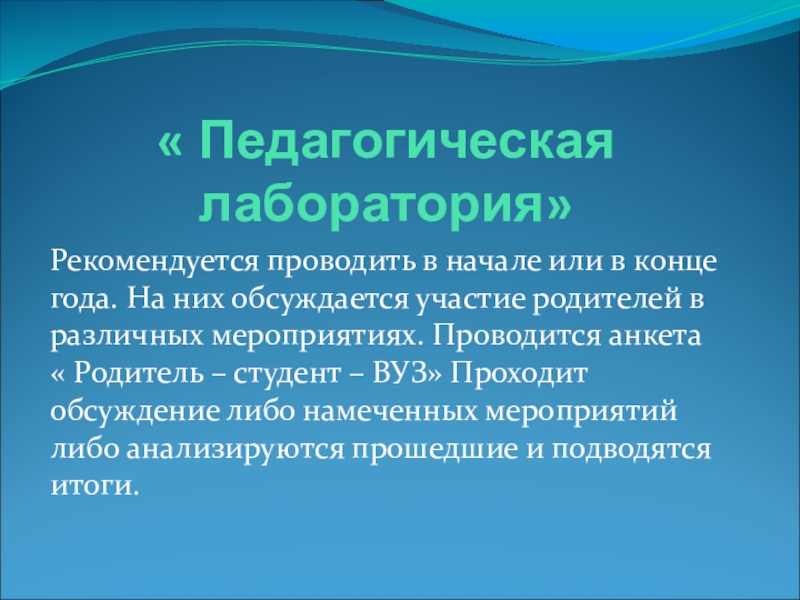 « Педагогическая лаборатория»

Рекомендуется проводить в начале или в конце года. На них обсуждается участие родителей в различных мероприятиях. Проводится анкета « Родитель – студент – ВУЗ» Проходит обсуждение либо намеченных мероприятий либо анализируются прошедшие и подводятся итоги.